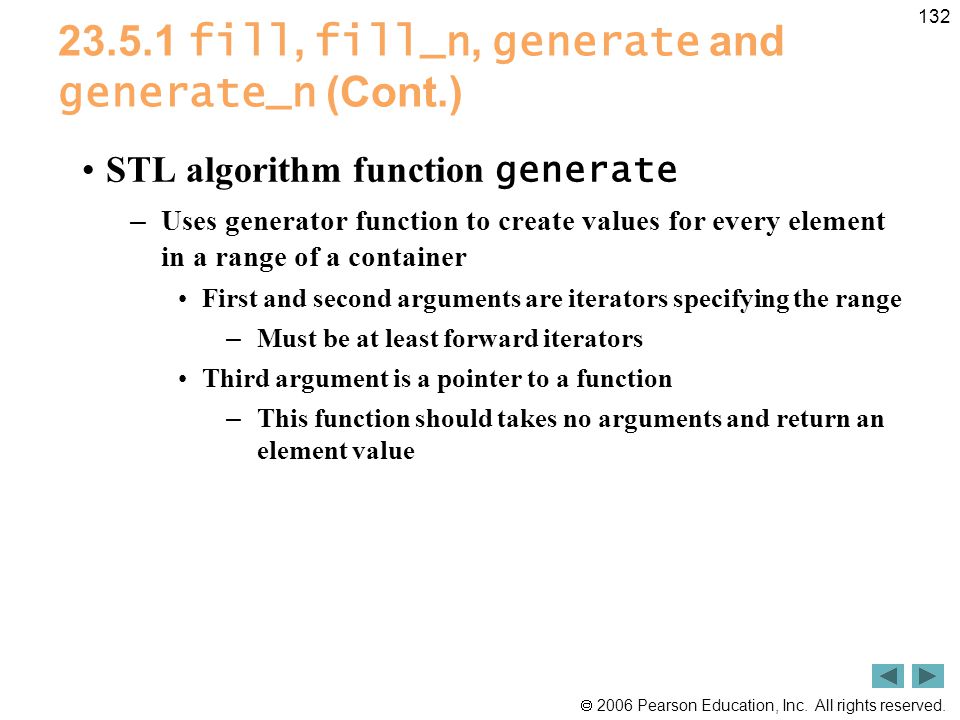 132

23.5.1 fill, fill_n, generate and generate_n (Cont.)

• STL algorithm function generate

– Uses generator function to create values for every element in a range of a container

• First and second arguments are iterators specifying the range

– Must be at least forward iterators

• Third argument is a pointer to a function

– This function should takes no arguments and return an element value

© 2006 Pearson Education, Inc. All rights reserved.